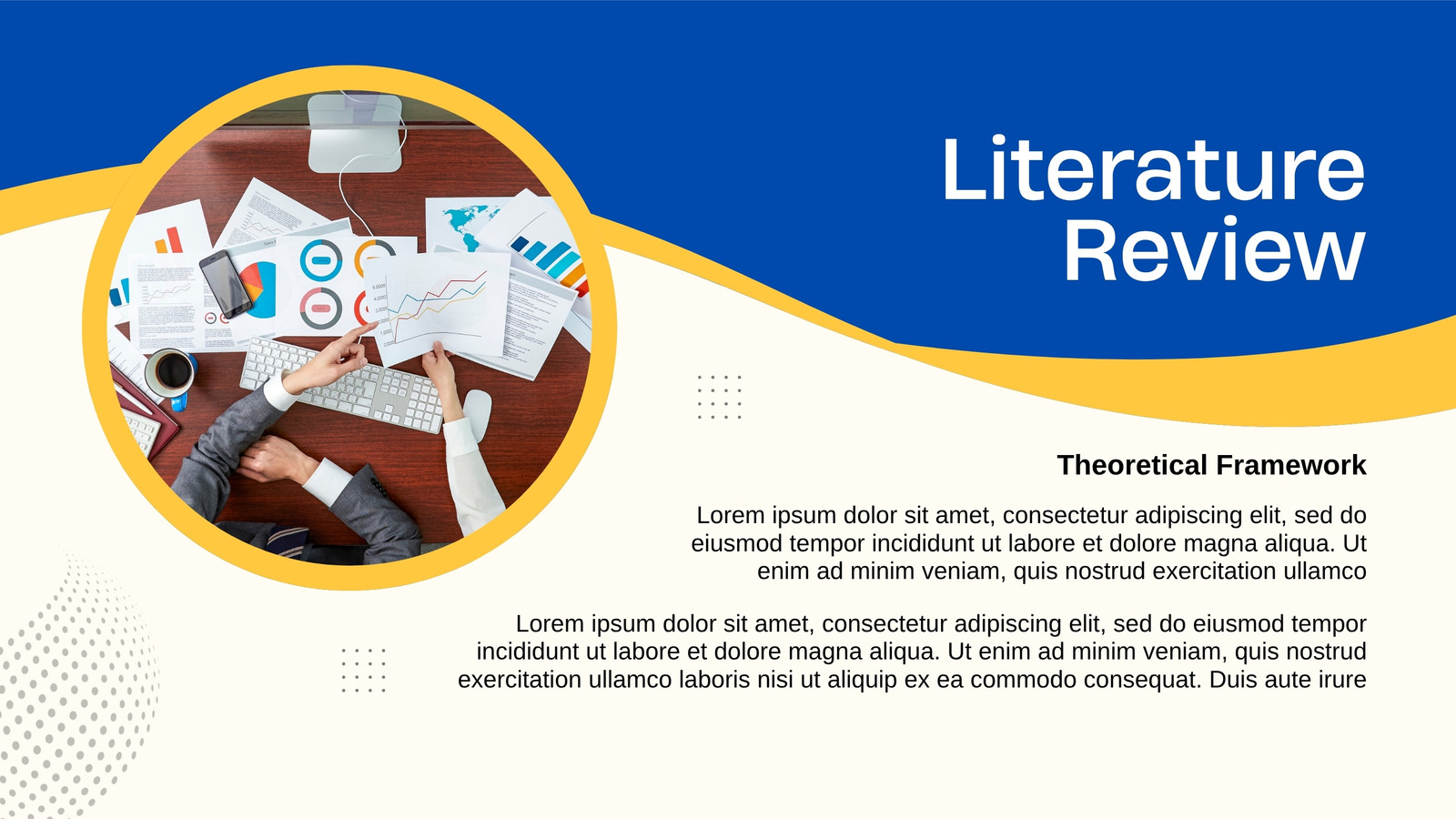 Literature Review

Theoretical Framework

Lorem ipsum dolor sit amet, consectetur adipiscing elit, sed do eiusmod tempor incididunt ut labore et dolore magna aliqua. Ut enim ad minim veniam, quis nostrud exercitation ullamco

Lorem ipsum dolor sit amet, consectetur adipiscing elit, sed do eiusmod tempor incididunt ut labore et dolore magna aliqua. Ut enim ad minim veniam, quis nostrud exercitation ullamco laboris nisi ut aliquip ex ea commodo consequat. Duis aute irure